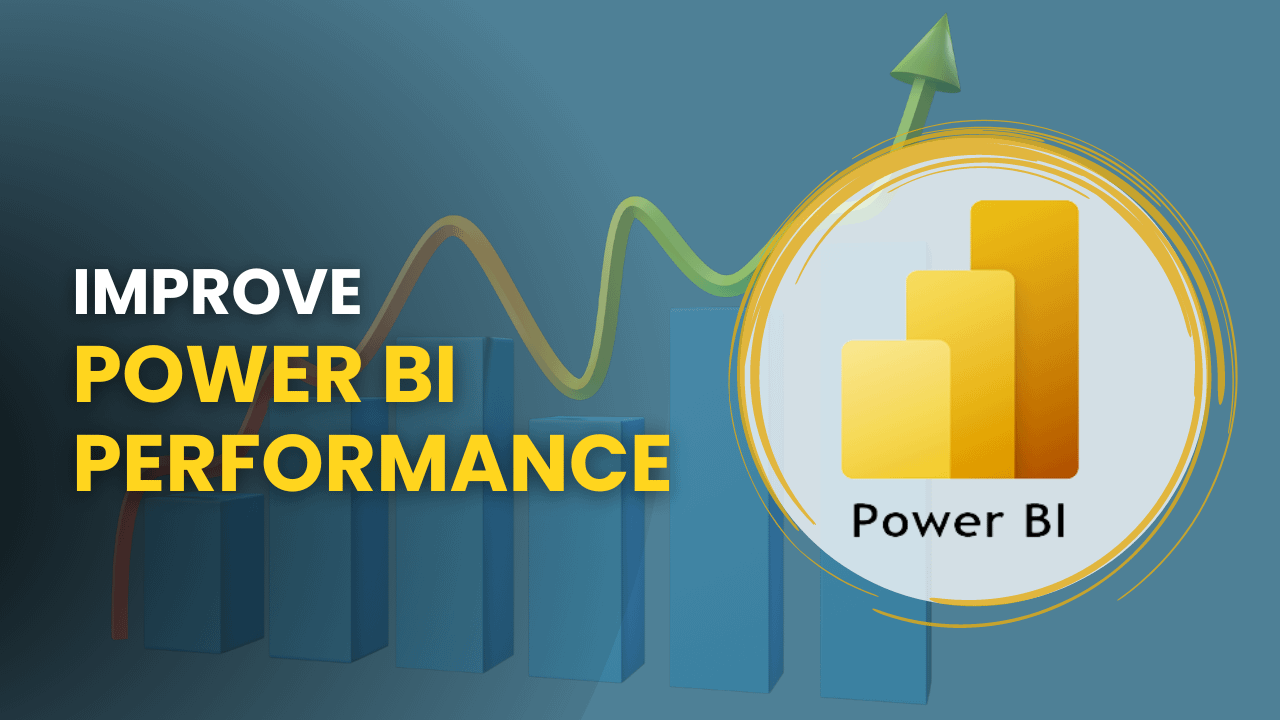 IMPROVE
POWER BI
PERFORMANCE

Power BI